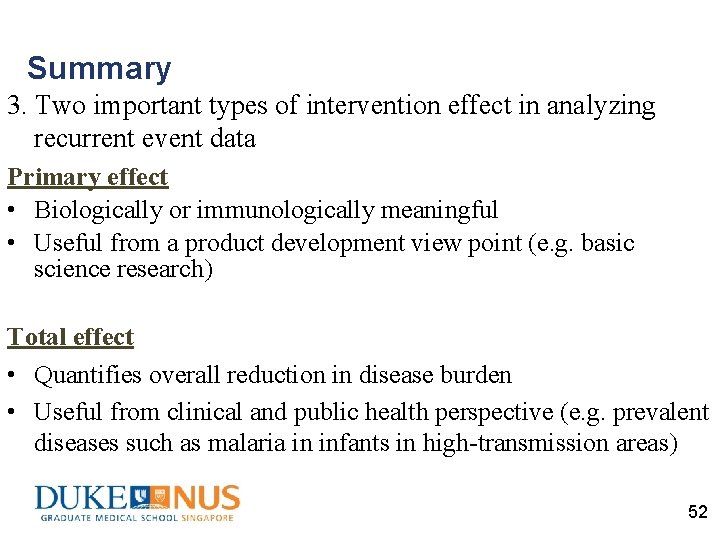 Summary

3. Two important types of intervention effect in analyzing recurrent event data

Primary effect

• Biologically or immunologically meaningful
• Useful from a product development view point (e.g. basic science research)

Total effect

• Quantifies overall reduction in disease burden
• Useful from clinical and public health perspective (e.g. prevalent diseases such as malaria in infants in high-transmission areas)

DUKE NUS
GRADUATE MEDICAL SCHOOL SINGAPORE

52